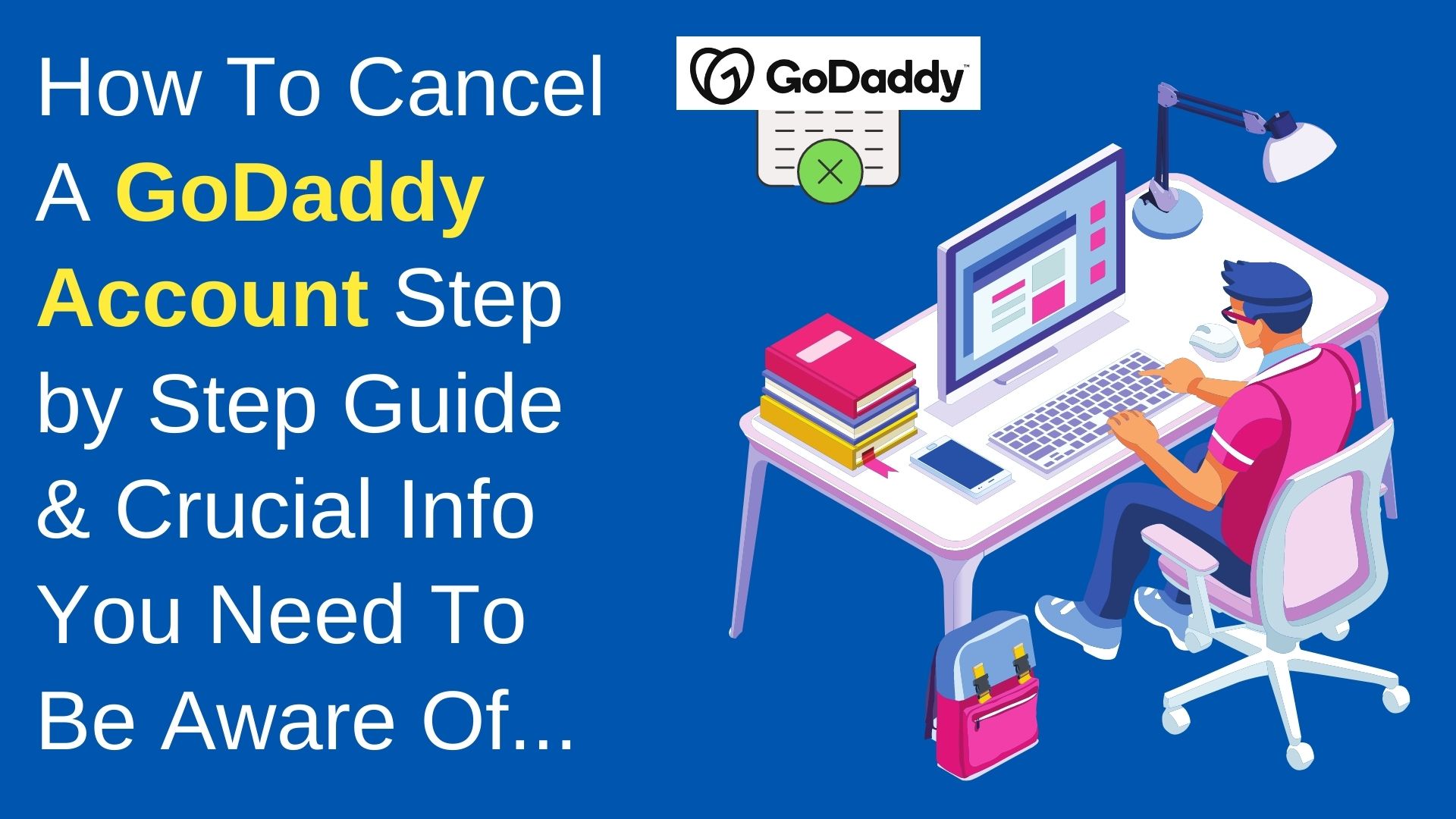 How To Cancel A GoDaddy Account Step by Step Guide & Crucial Info You Need To Be Aware Of...

GoDaddy™